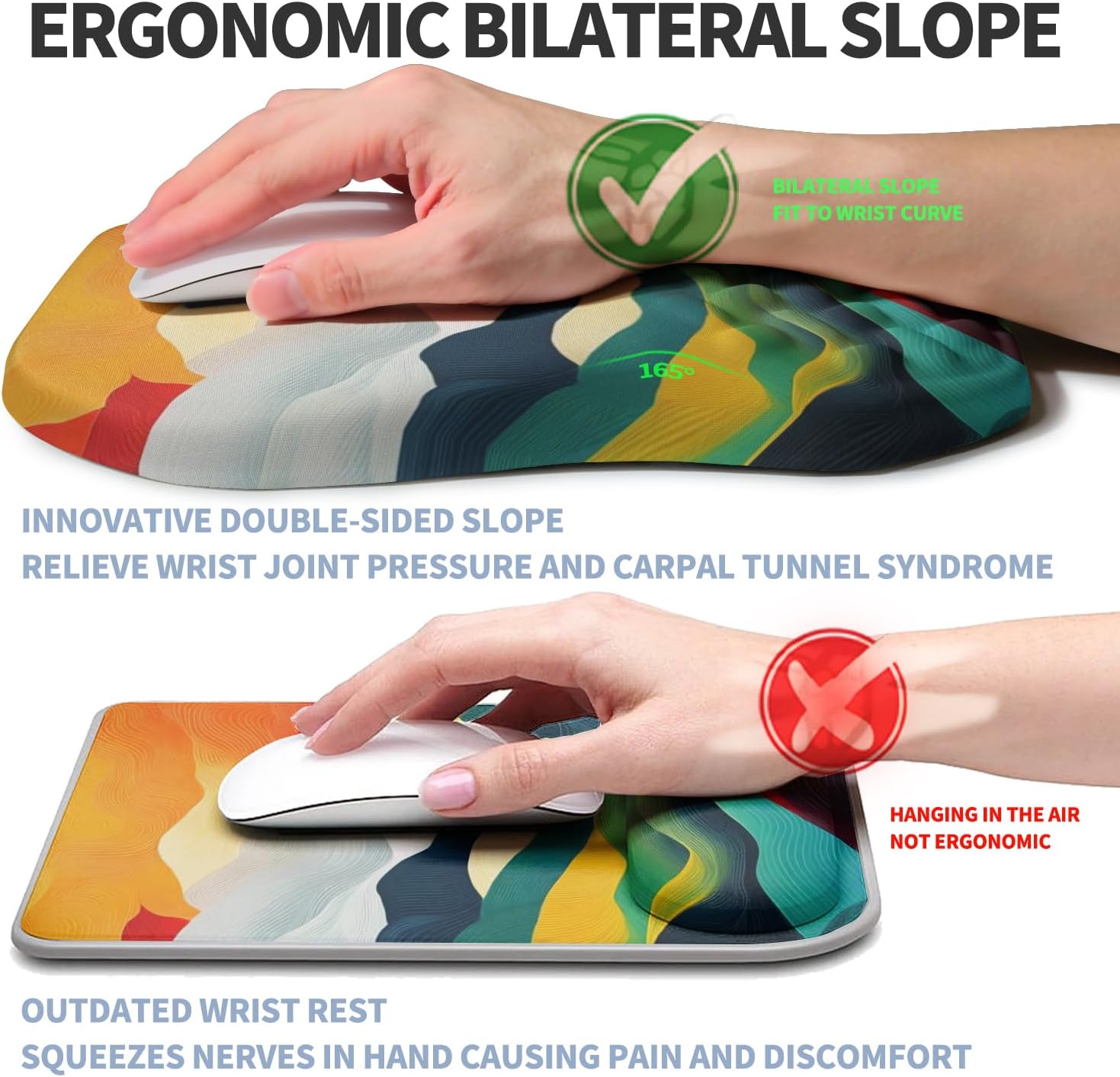 ERGONOMIC BILATERAL SLOPE

BILATERAL SLOPE
FIT TO WRIST CURVE

165°

INNOVATIVE DOUBLE-SIDED SLOPE
RELIEVE WRIST JOINT PRESSURE AND CARPAL TUNNEL SYNDROME

HANGING IN THE AIR
NOT ERGONOMIC

OUTDATED WRIST REST
SQUEEZES NERVES IN HAND CAUSING PAIN AND DISCOMFORT